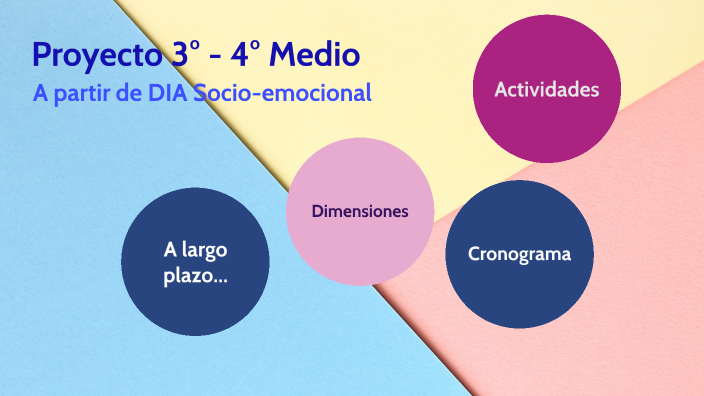 Proyecto 3° - 4° Medio
A partir de DIA Socio-emocional

Actividades

Dimensiones

A largo plazo...

Cronograma